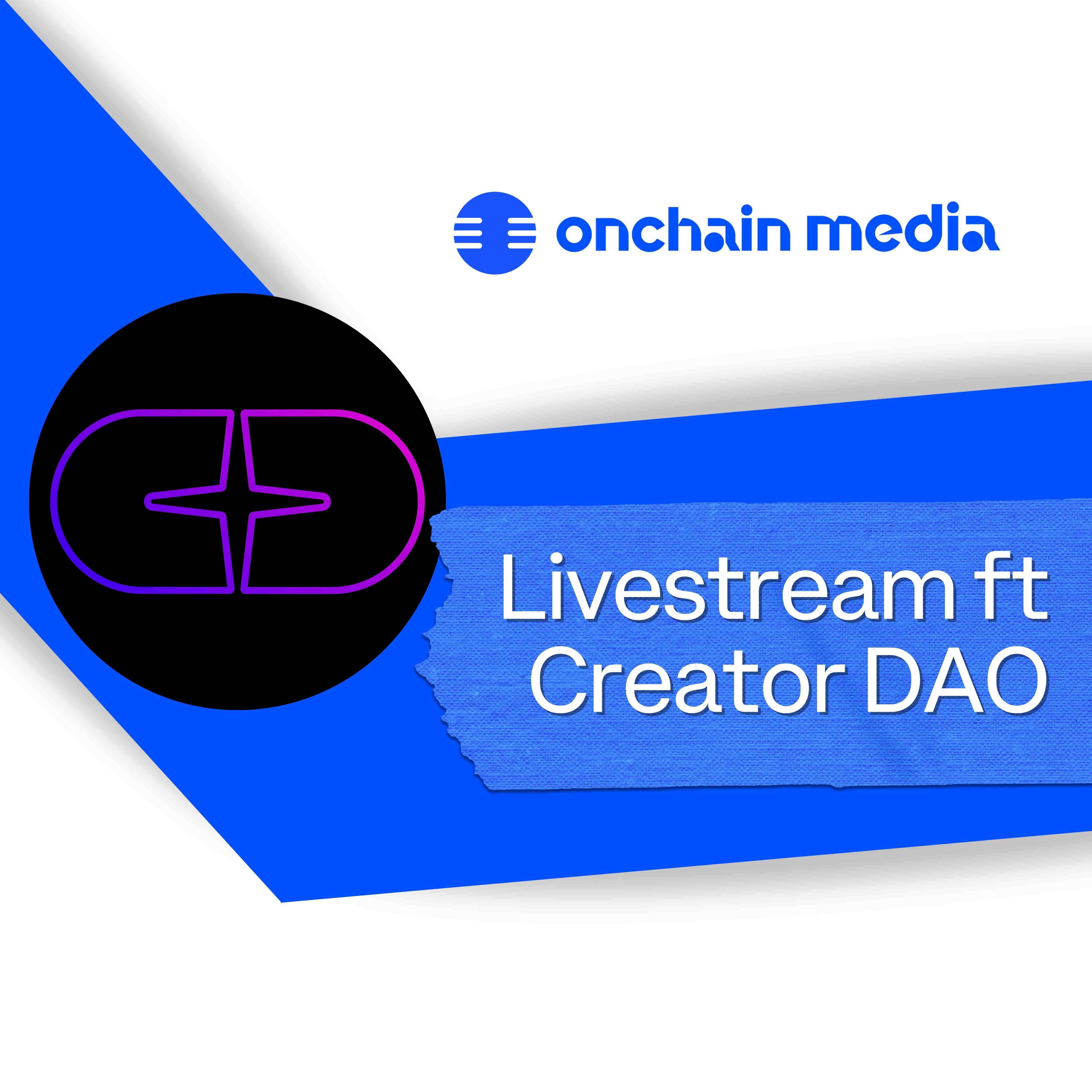 onchain media

Livestream ft Creator DAO